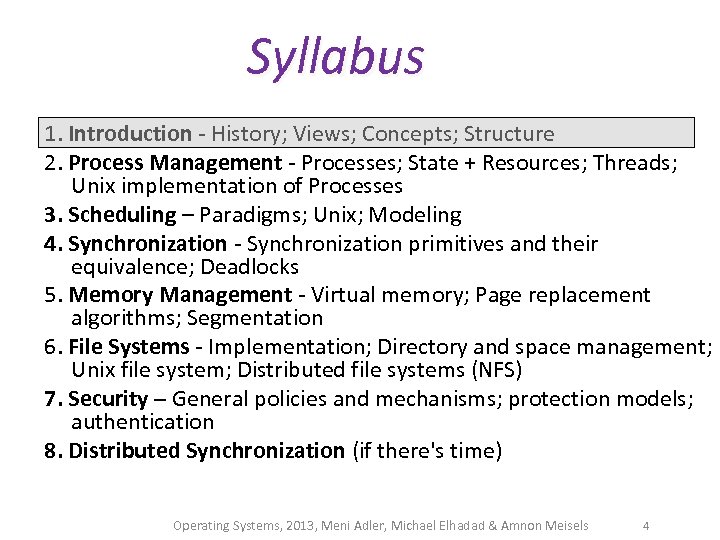 Syllabus

1. Introduction - History; Views; Concepts; Structure

2. Process Management - Processes; State + Resources; Threads; Unix implementation of Processes

3. Scheduling – Paradigms; Unix; Modeling

4. Synchronization - Synchronization primitives and their equivalence; Deadlocks

5. Memory Management - Virtual memory; Page replacement algorithms; Segmentation

6. File Systems - Implementation; Directory and space management; Unix file system; Distributed file systems (NFS)

7. Security – General policies and mechanisms; protection models; authentication

8. Distributed Synchronization (if there's time)

Operating Systems, 2013, Meni Adler, Michael Elhadad & Amnon Meisels 4